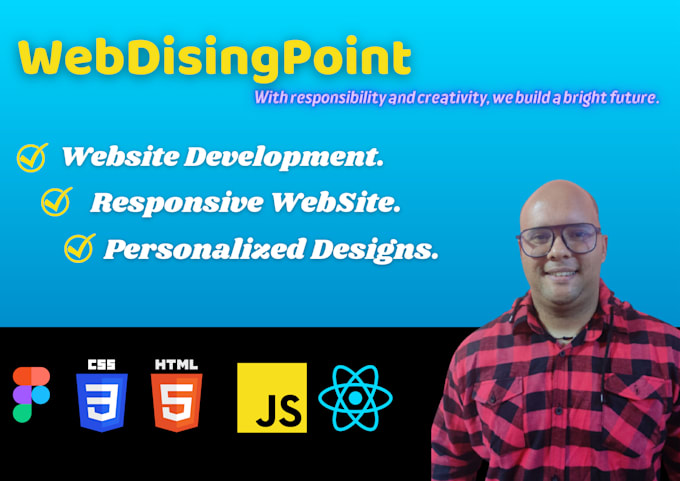 WebDisingPoint

With responsibility and creativity, we build a bright future.

Website Development.

Responsive WebSite.

Personalized Designs.

CSS

3

HTML

5

JS